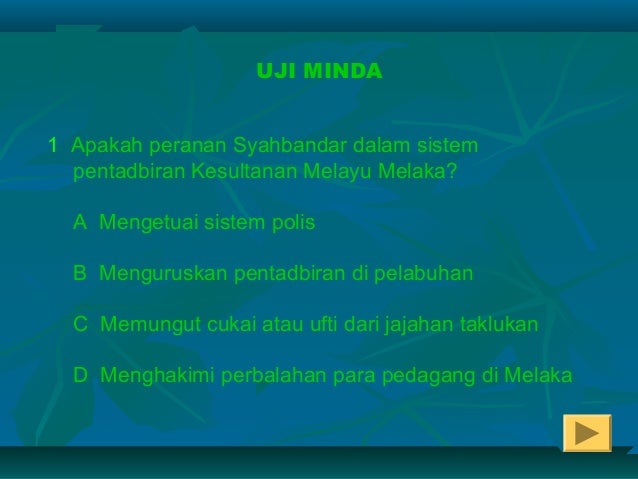 UJI MINDA

1 Apakah peranan Syahbandar dalam sistem pentadbiran Kesultanan Melayu Melaka?

A Mengetuai sistem polis

B Menguruskan pentadbiran di pelabuhan

C Memungut cukai atau ufti dari jajahan taklukan

D Menghakimi perbalahan para pedagang di Melaka